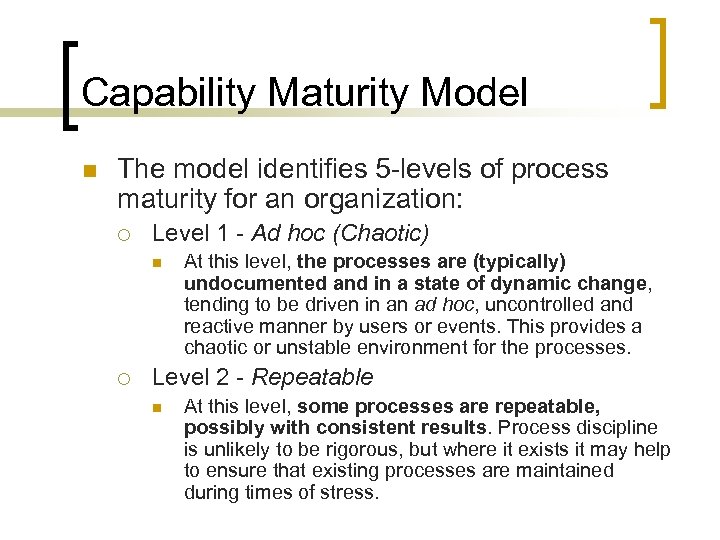 Capability Maturity Model

The model identifies 5-levels of process maturity for an organization:

Level 1 - Ad hoc (Chaotic)

At this level, the processes are (typically) undocumented and in a state of dynamic change, tending to be driven in an ad hoc, uncontrolled and reactive manner by users or events. This provides a chaotic or unstable environment for the processes.

Level 2 - Repeatable

At this level, some processes are repeatable, possibly with consistent results. Process discipline is unlikely to be rigorous, but where it exists it may help to ensure that existing processes are maintained during times of stress.